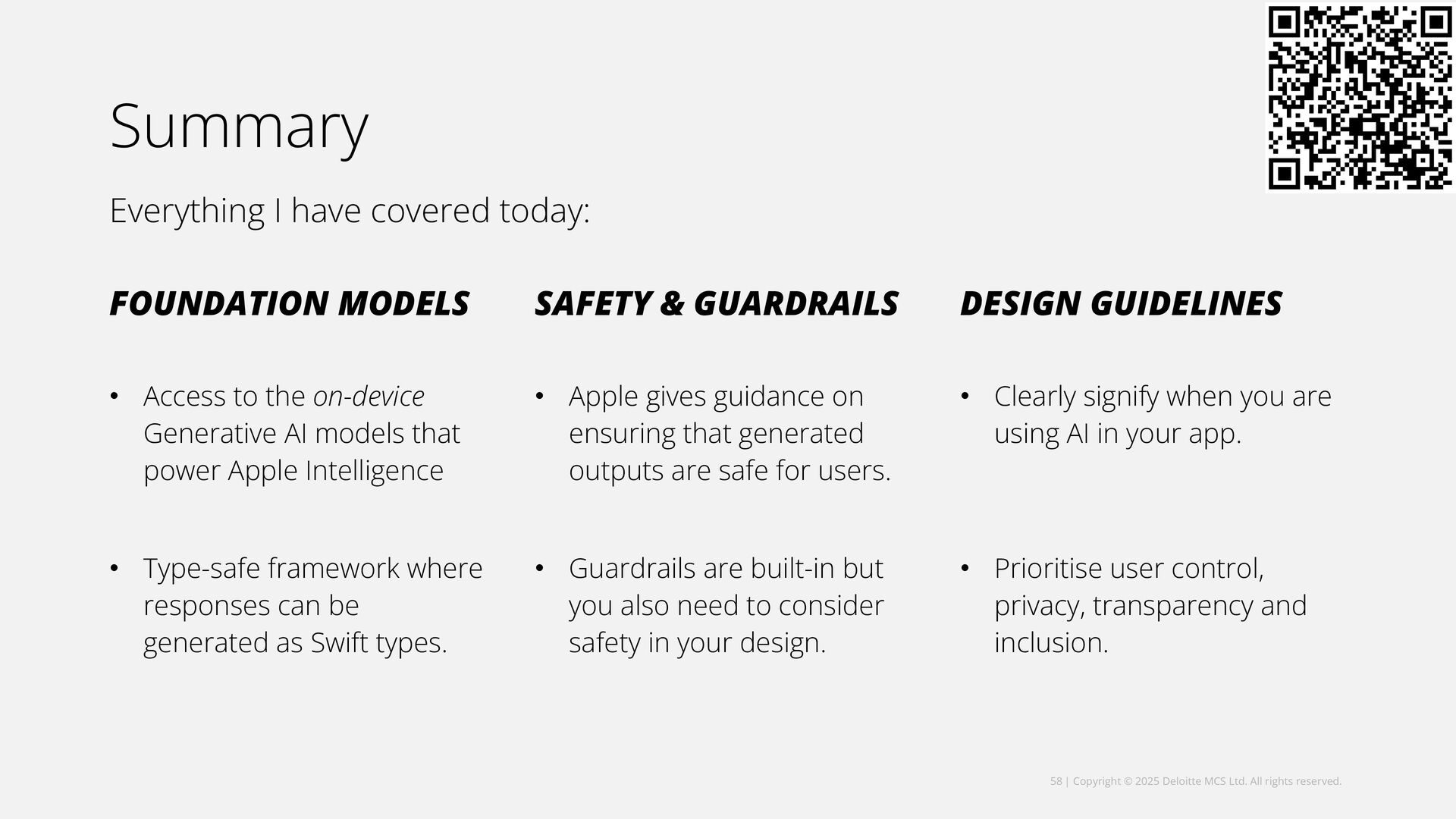 Summary

Everything I have covered today:

FOUNDATION MODELS

• Access to the on-device Generative AI models that power Apple Intelligence

• Type-safe framework where responses can be generated as Swift types.

SAFETY & GUARDRAILS

• Apple gives guidance on ensuring that generated outputs are safe for users.

• Guardrails are built-in but you also need to consider safety in your design.

DESIGN GUIDELINES

• Clearly signify when you are using AI in your app.

• Prioritise user control, privacy, transparency and inclusion.

58 | Copyright © 2025 Deloitte MCS Ltd. All rights reserved.